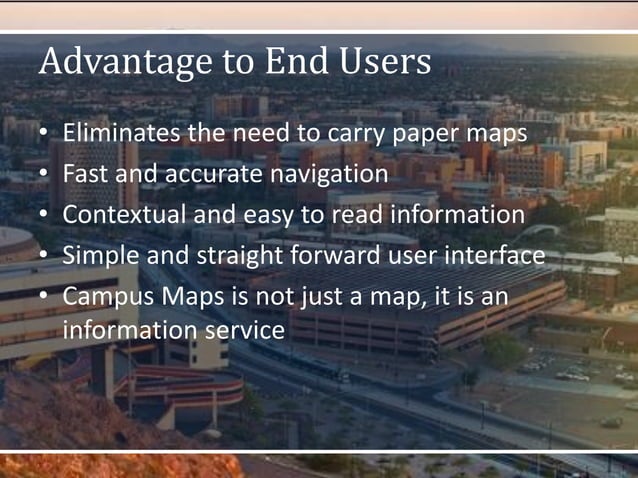 Advantage to End Users

• Eliminates the need to carry paper maps
• Fast and accurate navigation
• Contextual and easy to read information
• Simple and straight forward user interface
• Campus Maps is not just a map, it is an information service